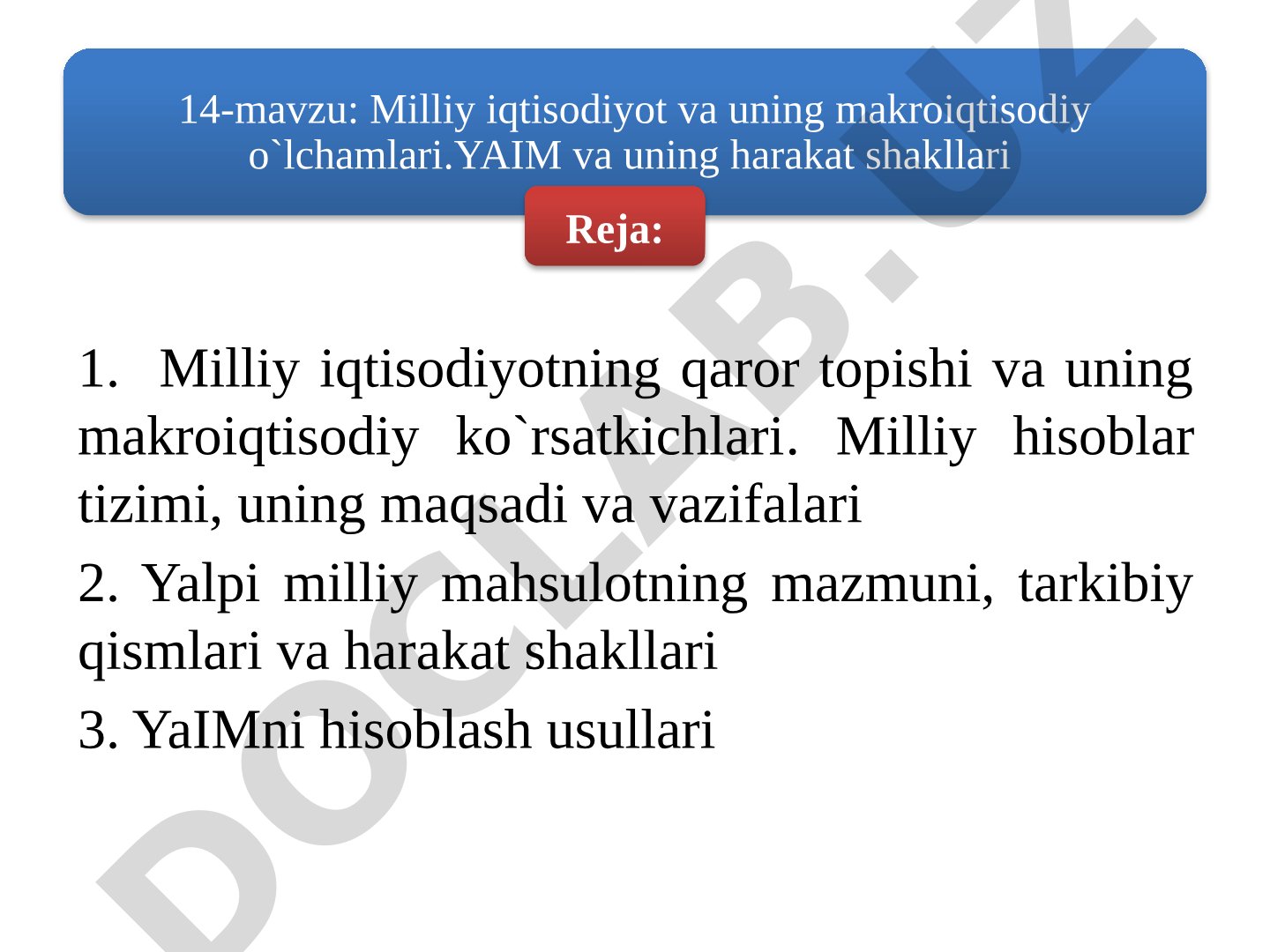 14-mavzu: Milliy iqtisodiyot va uning makroiqtisodiy o`lchamlari.YAIM va uning harakat shakllari

Reja:

1. Milliy iqtisodiyotning qaror topishi va uning makroiqtisodiy ko`rsatkichlari. Milliy hisoblar tizimi, uning maqsadi va vazifalari

2. Yalpi milliy mahsulotning mazmuni, tarkibiy qismlari va harakat shakllari

3. YaIMni hisoblash usullari

DOCLAB.UZ